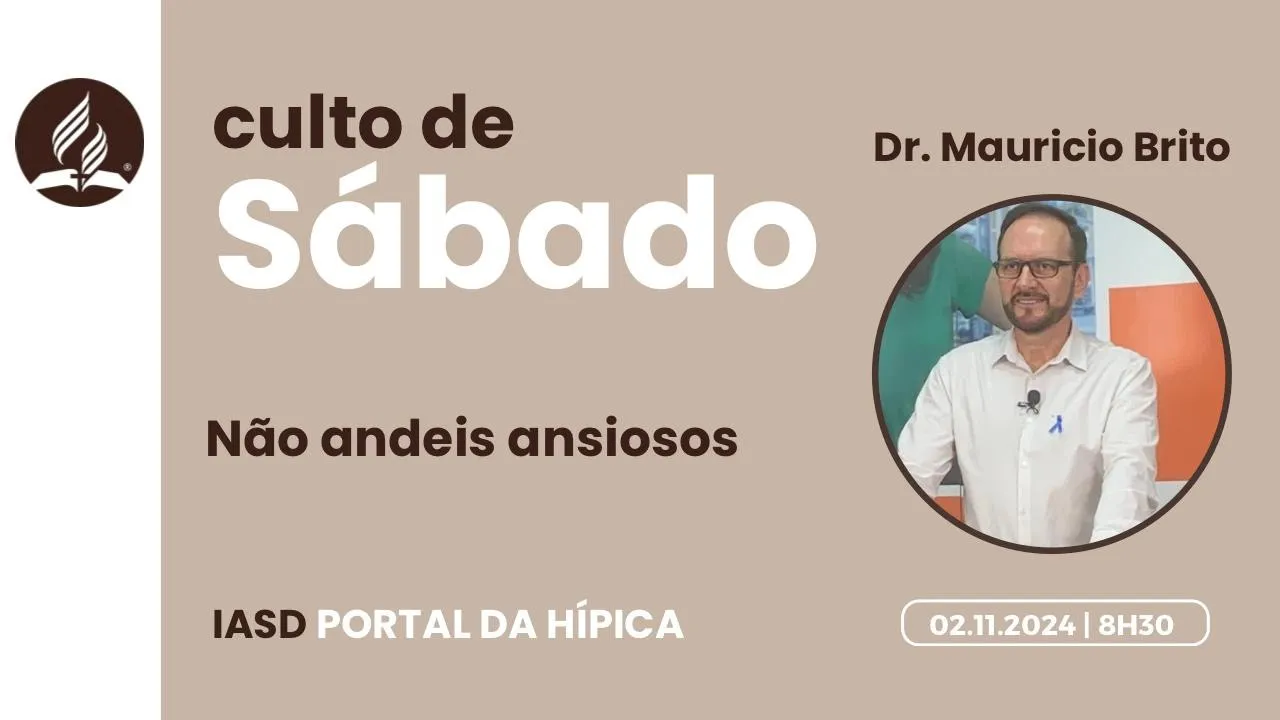 culto de
Sábado

Dr. Mauricio Brito

Não andeis ansiosos

IASD PORTAL DA HÍPICA

02.11.2024 | 8H30